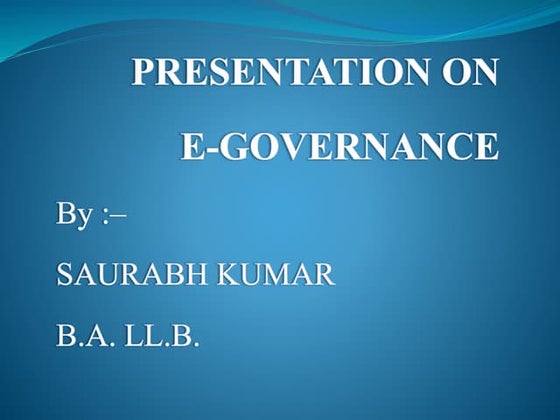 PRESENTATION ON

E-GOVERNANCE

By :–

SAURABH KUMAR

B.A. LL.B.